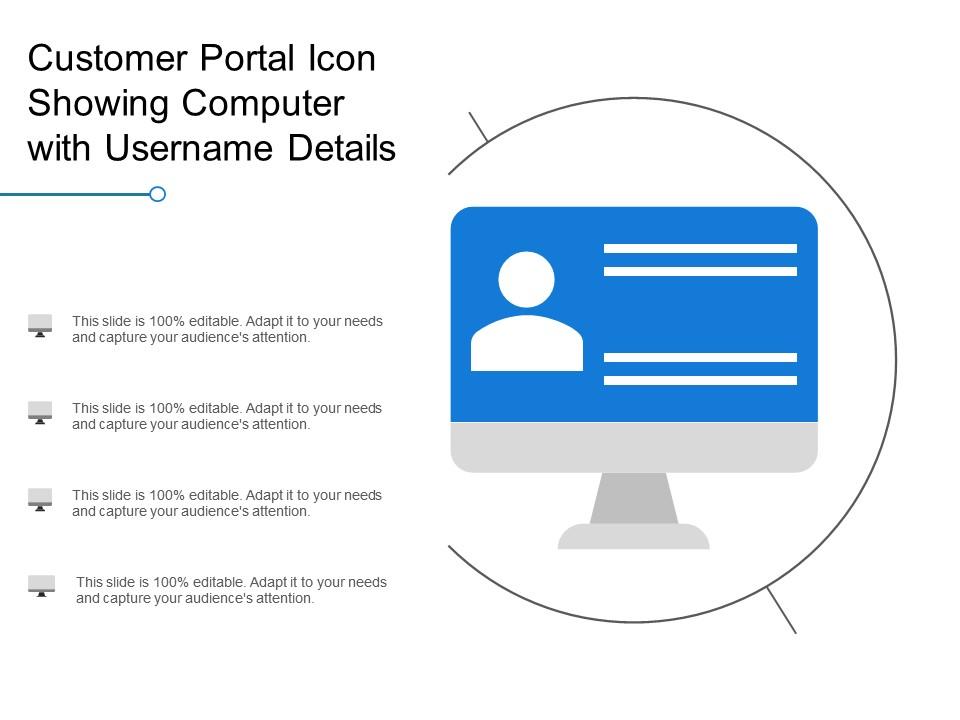 Customer Portal Icon Showing Computer with Username Details

This slide is 100% editable. Adapt it to your needs and capture your audience's attention.

This slide is 100% editable. Adapt it to your needs and capture your audience's attention.

This slide is 100% editable. Adapt it to your needs and capture your audience's attention.

This slide is 100% editable. Adapt it to your needs and capture your audience's attention.